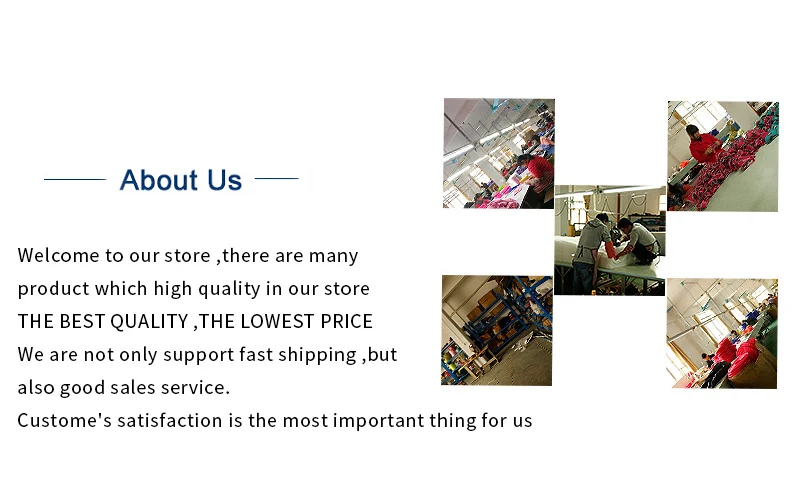 About Us

Welcome to our store ,there are many product which high quality in our store
THE BEST QUALITY ,THE LOWEST PRICE
We are not only support fast shipping ,but also good sales service.
Custome's satisfaction is the most important thing for us